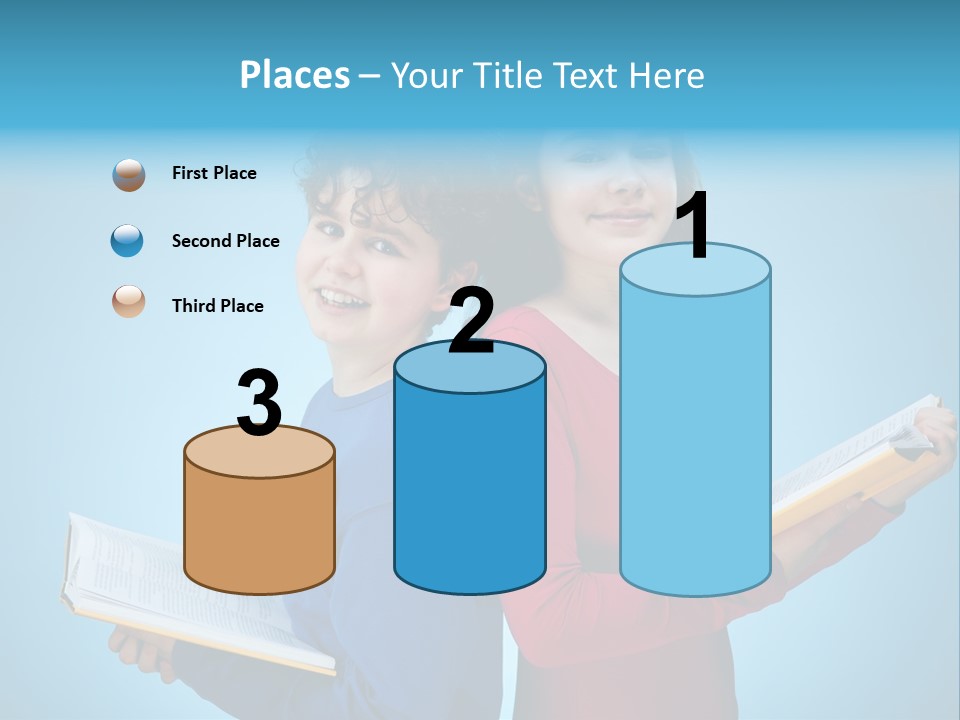 Places – Your Title Text Here

First Place

Second Place

Third Place

3

2

1